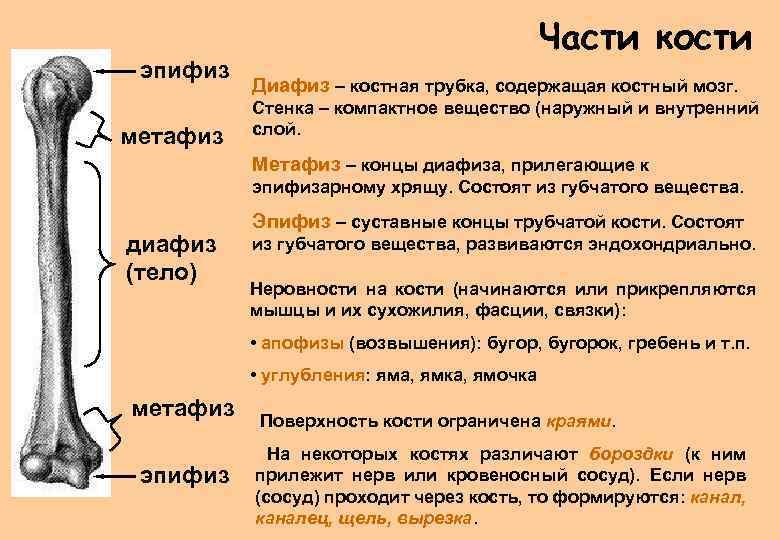 Части кости

эпифиз

метафиз

диафиз (тело)

метафиз

эпифиз

Диафиз – костная трубка, содержащая костный мозг. Стенка – компактное вещество (наружный и внутренний слой.

Метафиз – концы диафиза, прилегающие к эпифизарному хрящу. Состоят из губчатого вещества.

Эпифиз – суставные концы трубчатой кости. Состоят из губчатого вещества, развиваются эндохондриально.

Неровности на кости (начинаются или прикрепляются мышцы и их сухожилия, фасции, связки):

• апофизы (возвышения): бугор, бугорок, гребень и т.п.

• углубления: яма, ямка, ямочка

Поверхность кости ограничена краями.

На некоторых костях различают бороздки (к ним прилежит нерв или кровеносный сосуд). Если нерв (сосуд) проходит через кость, то формируются: канал, каналец, щель, вырезка.